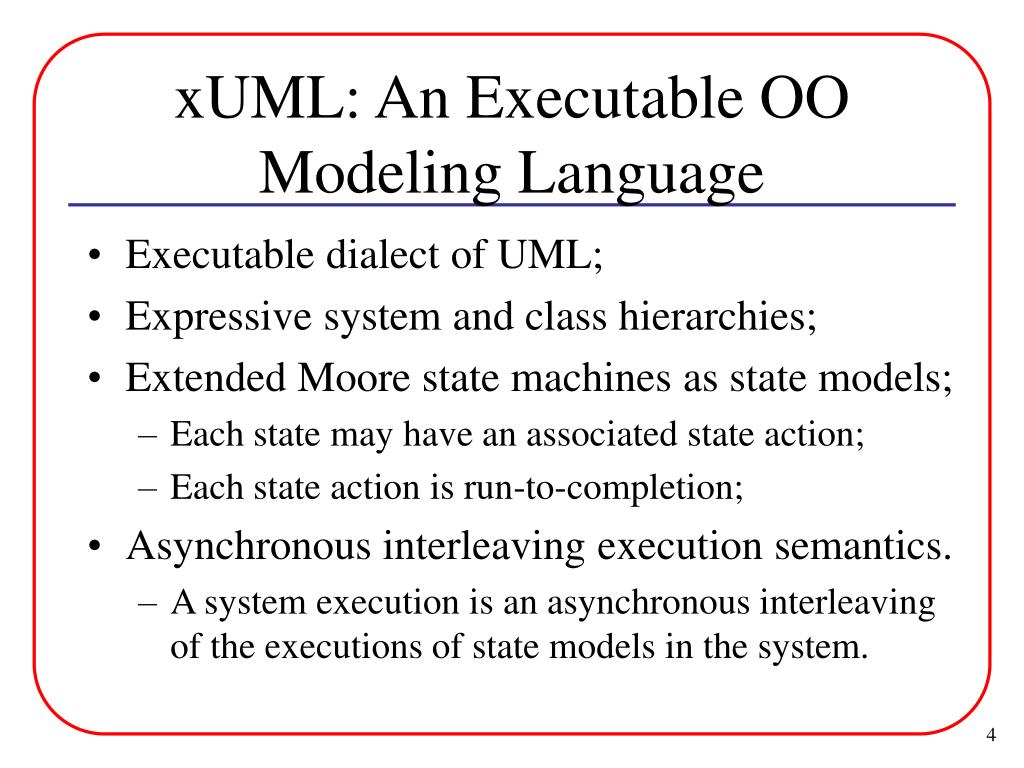 xUML: An Executable OO Modeling Language

• Executable dialect of UML;
• Expressive system and class hierarchies;
• Extended Moore state machines as state models;
  – Each state may have an associated state action;
  – Each state action is run-to-completion;
• Asynchronous interleaving execution semantics.
  – A system execution is an asynchronous interleaving of the executions of state models in the system.

4